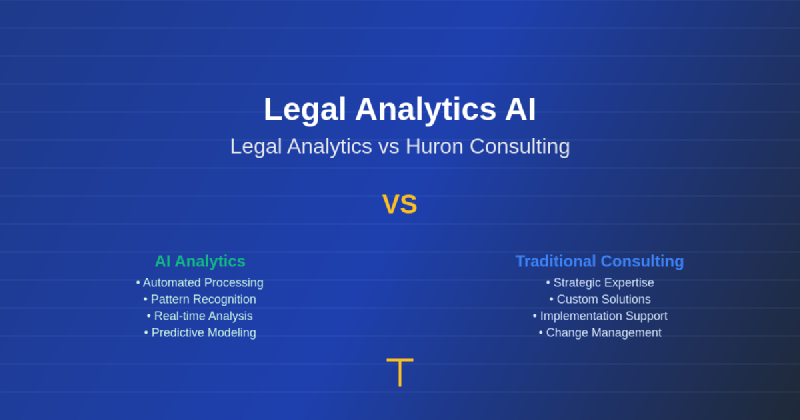 Legal Analytics AI

Legal Analytics vs Huron Consulting

VS

AI Analytics
• Automated Processing
• Pattern Recognition
• Real-time Analysis
• Predictive Modeling

Traditional Consulting
• Strategic Expertise
• Custom Solutions
• Implementation Support
• Change Management

T